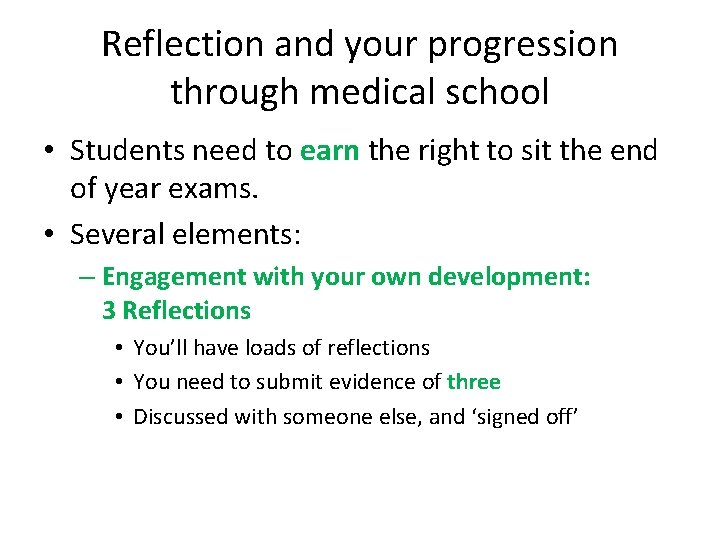 Reflection and your progression through medical school

• Students need to earn the right to sit the end of year exams.

• Several elements:

– Engagement with your own development: 3 Reflections

• You'll have loads of reflections

• You need to submit evidence of three

• Discussed with someone else, and 'signed off'